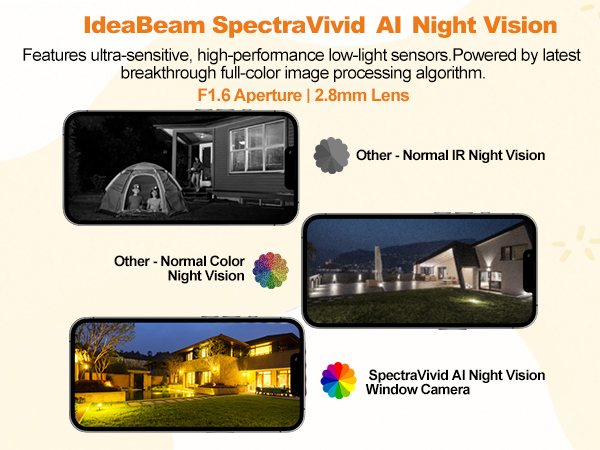 IdeaBeam SpectraVivid AI Night Vision

Features ultra-sensitive, high-performance low-light sensors.Powered by latest breakthrough full-color image processing algorithm.

F1.6 Aperture | 2.8mm Lens

Other - Normal IR Night Vision

Other - Normal Color Night Vision

SpectraVivid AI Night Vision Window Camera